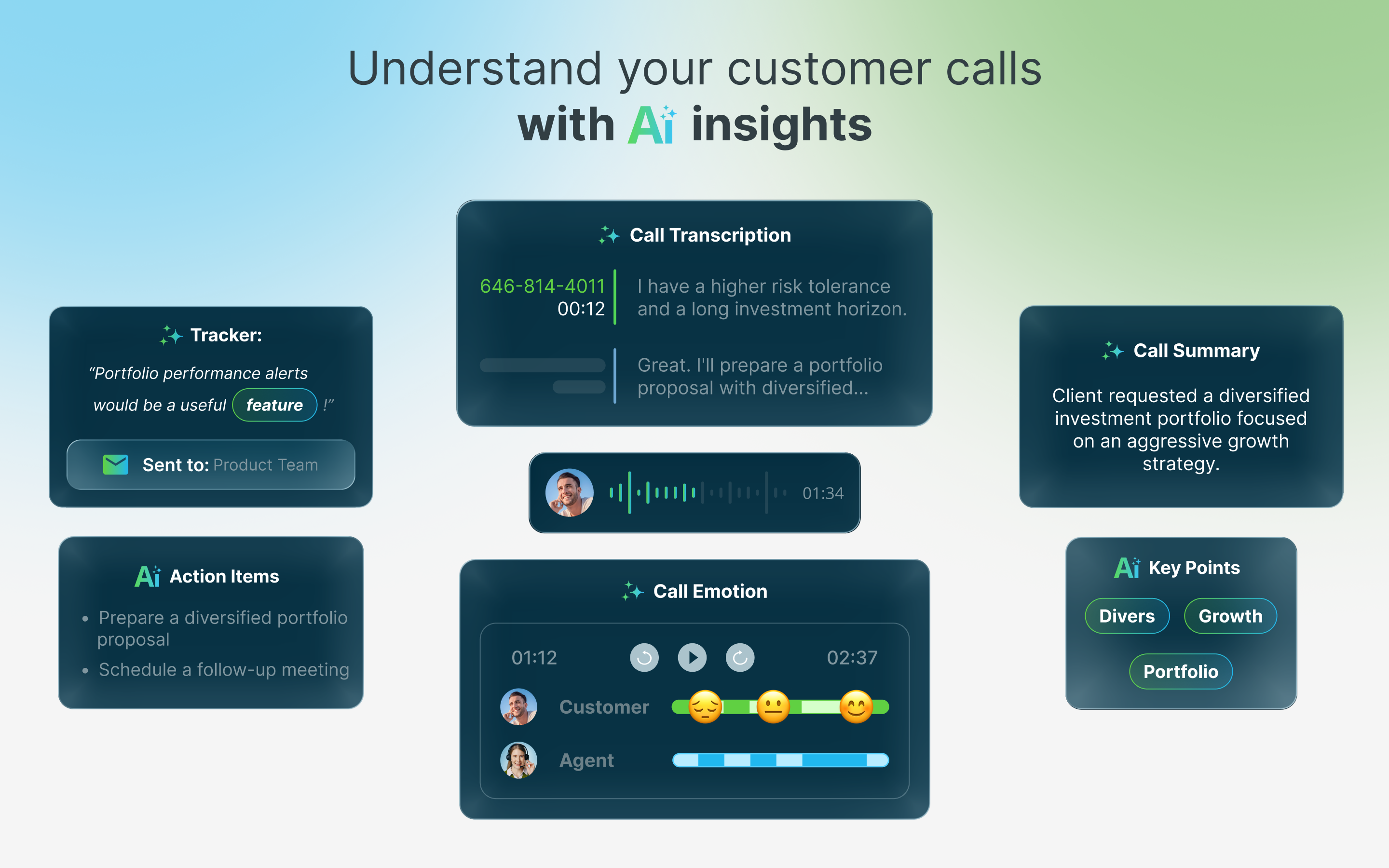 Understand your customer calls
with Ai insights

Tracker:

"Portfolio performance alerts would be a useful feature !"

Sent to: Product Team

Ai Action Items

• Prepare a diversified portfolio proposal
• Schedule a follow-up meeting

Call Transcription

646-814-4011
00:12

I have a higher risk tolerance and a long investment horizon.

Great. I'll prepare a portfolio proposal with diversified...

01:34

Call Emotion

01:12

02:37

Customer

Agent

Call Summary

Client requested a diversified investment portfolio focused on an aggressive growth strategy.

Ai Key Points

Divers

Growth

Portfolio